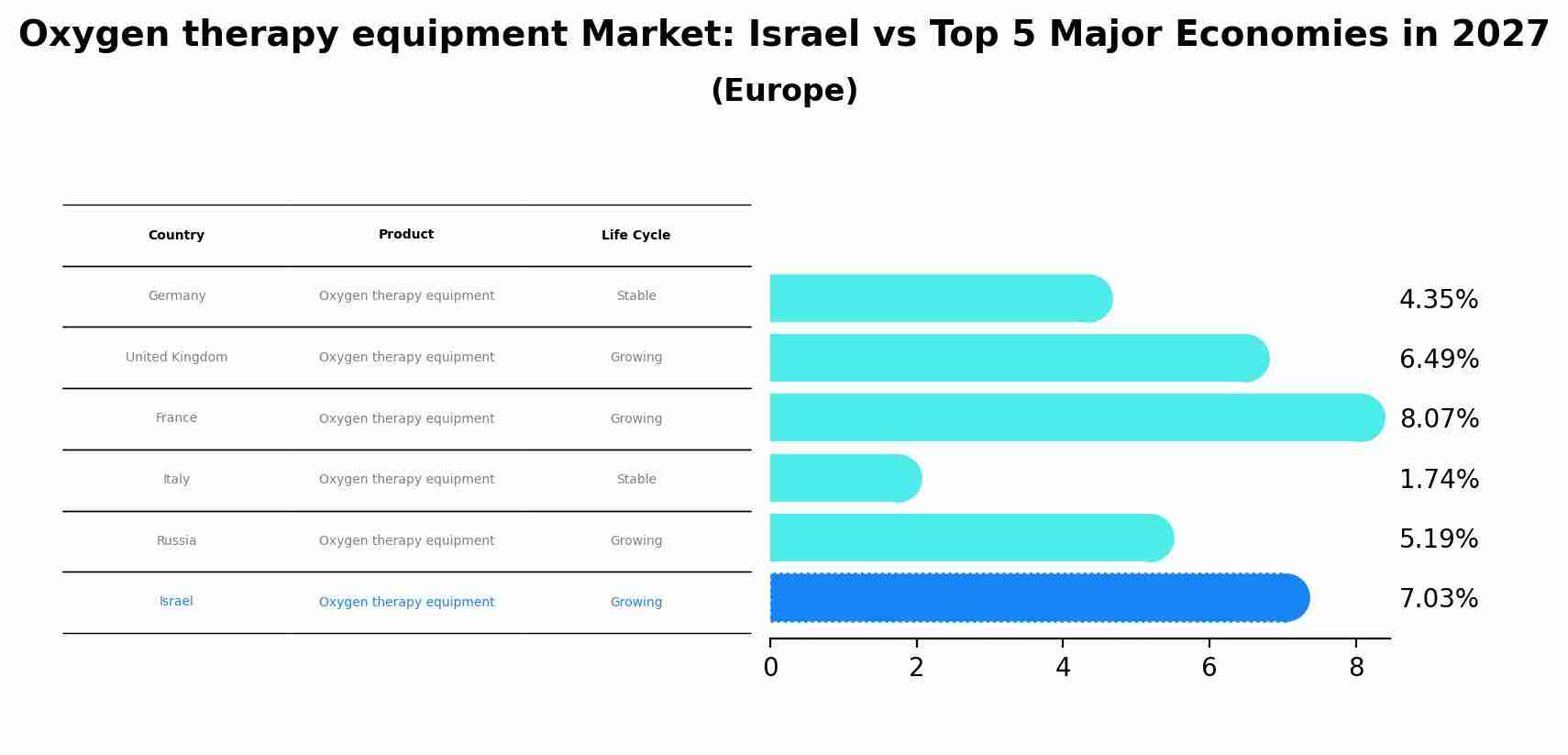 Oxygen therapy equipment Market: Israel vs Top 5 Major Economies in 2027
(Europe)

| Country | Product | Life Cycle |
|---|---|---|
| Germany | Oxygen therapy equipment | Stable |
| United Kingdom | Oxygen therapy equipment | Growing |
| France | Oxygen therapy equipment | Growing |
| Italy | Oxygen therapy equipment | Stable |
| Russia | Oxygen therapy equipment | Growing |
| Israel | Oxygen therapy equipment | Growing |

4.35%
6.49%
8.07%
1.74%
5.19%
7.03%

0 2 4 6 8